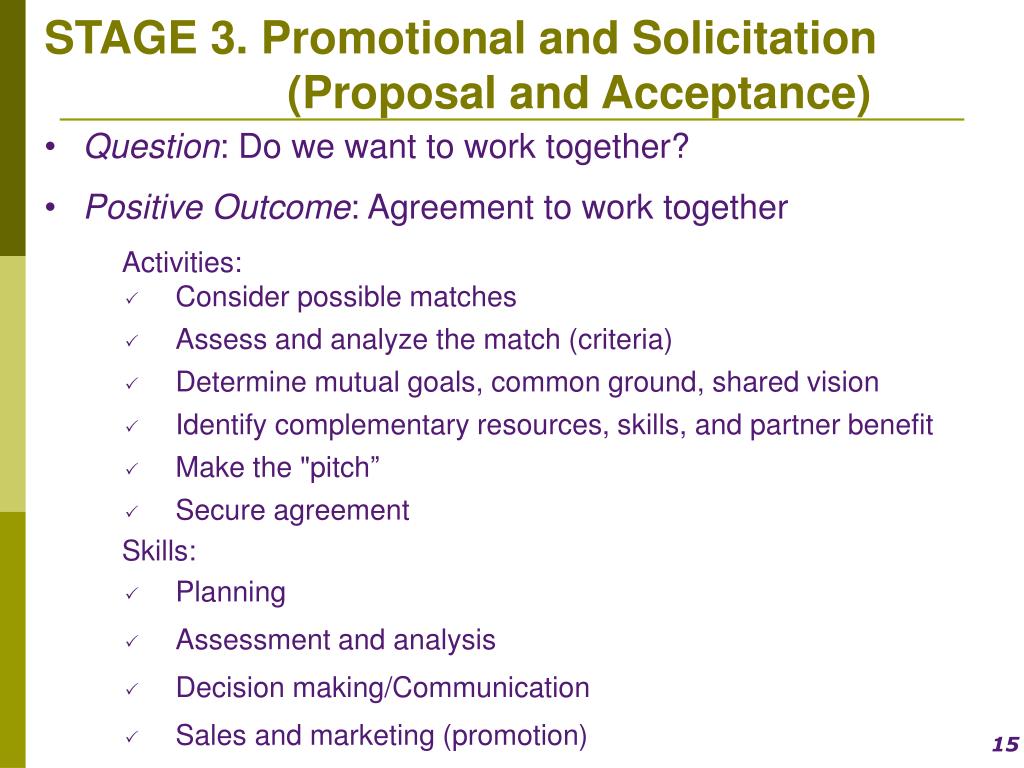 STAGE 3. Promotional and Solicitation (Proposal and Acceptance)

• Question: Do we want to work together?

• Positive Outcome: Agreement to work together

Activities:
✓ Consider possible matches
✓ Assess and analyze the match (criteria)
✓ Determine mutual goals, common ground, shared vision
✓ Identify complementary resources, skills, and partner benefit
✓ Make the "pitch”
✓ Secure agreement

Skills:
✓ Planning
✓ Assessment and analysis
✓ Decision making/Communication
✓ Sales and marketing (promotion)

15